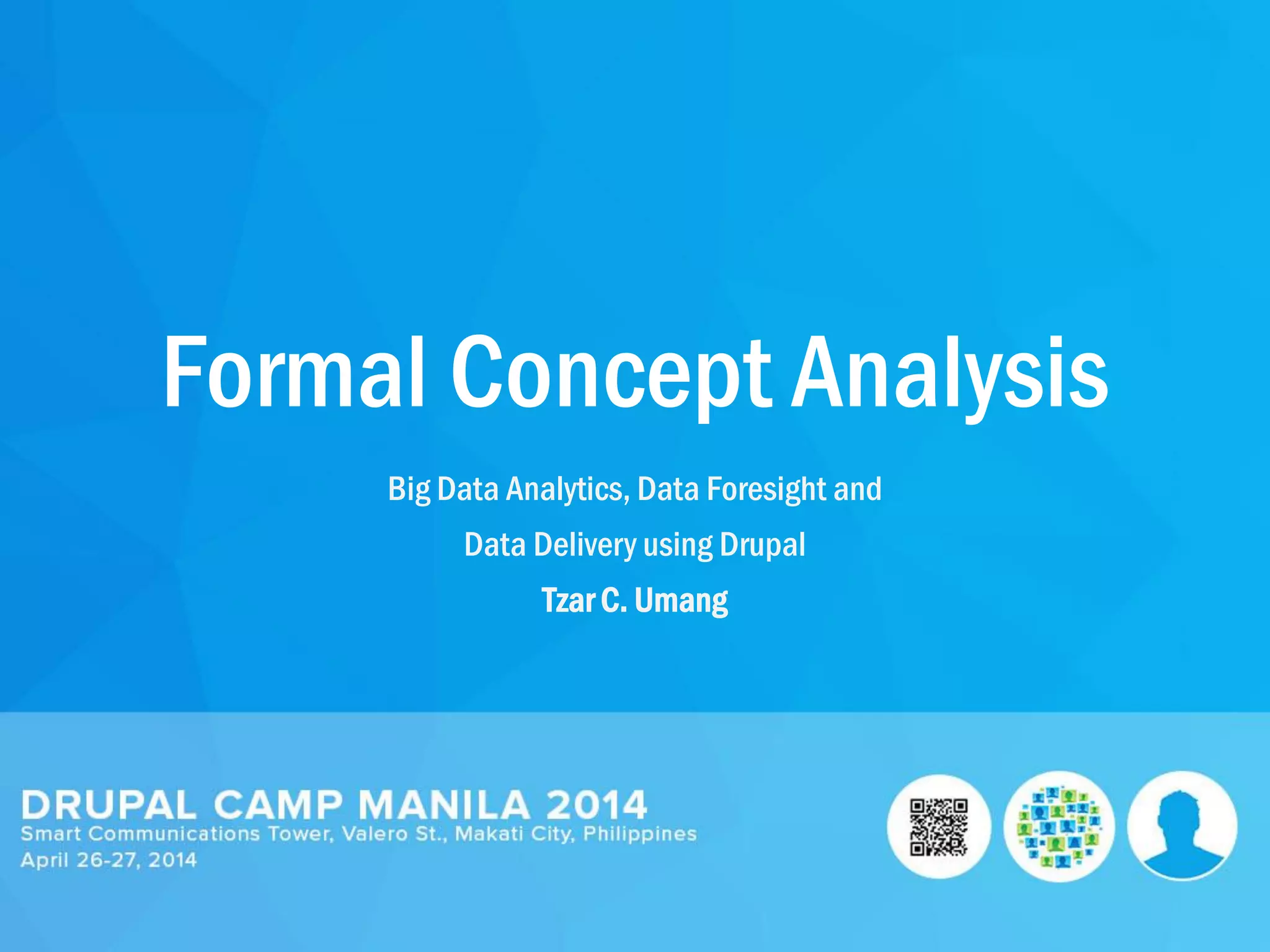 Formal Concept Analysis

Big Data Analytics, Data Foresight and Data Delivery using Drupal

Tzar C. Umang

DRUPAL CAMP MANILA 2014
Smart Communications Tower, Valero St., Makati City, Philippines
April 26-27, 2014